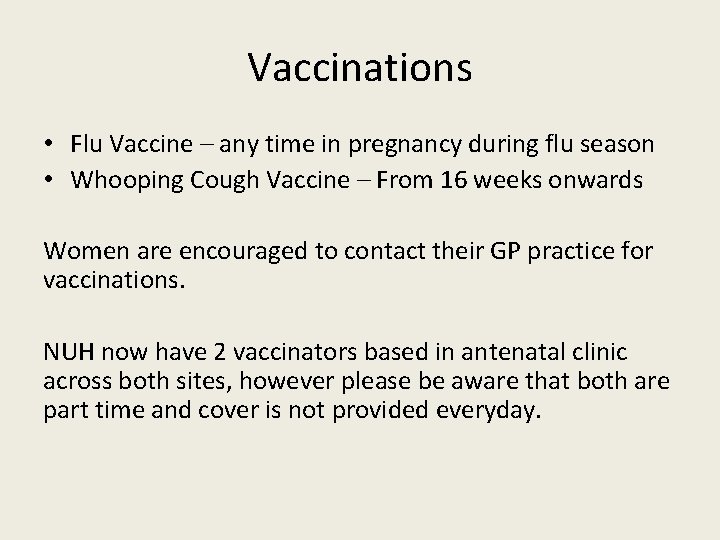 Vaccinations

• Flu Vaccine – any time in pregnancy during flu season
• Whooping Cough Vaccine – From 16 weeks onwards

Women are encouraged to contact their GP practice for vaccinations.

NUH now have 2 vaccinators based in antenatal clinic across both sites, however please be aware that both are part time and cover is not provided everyday.